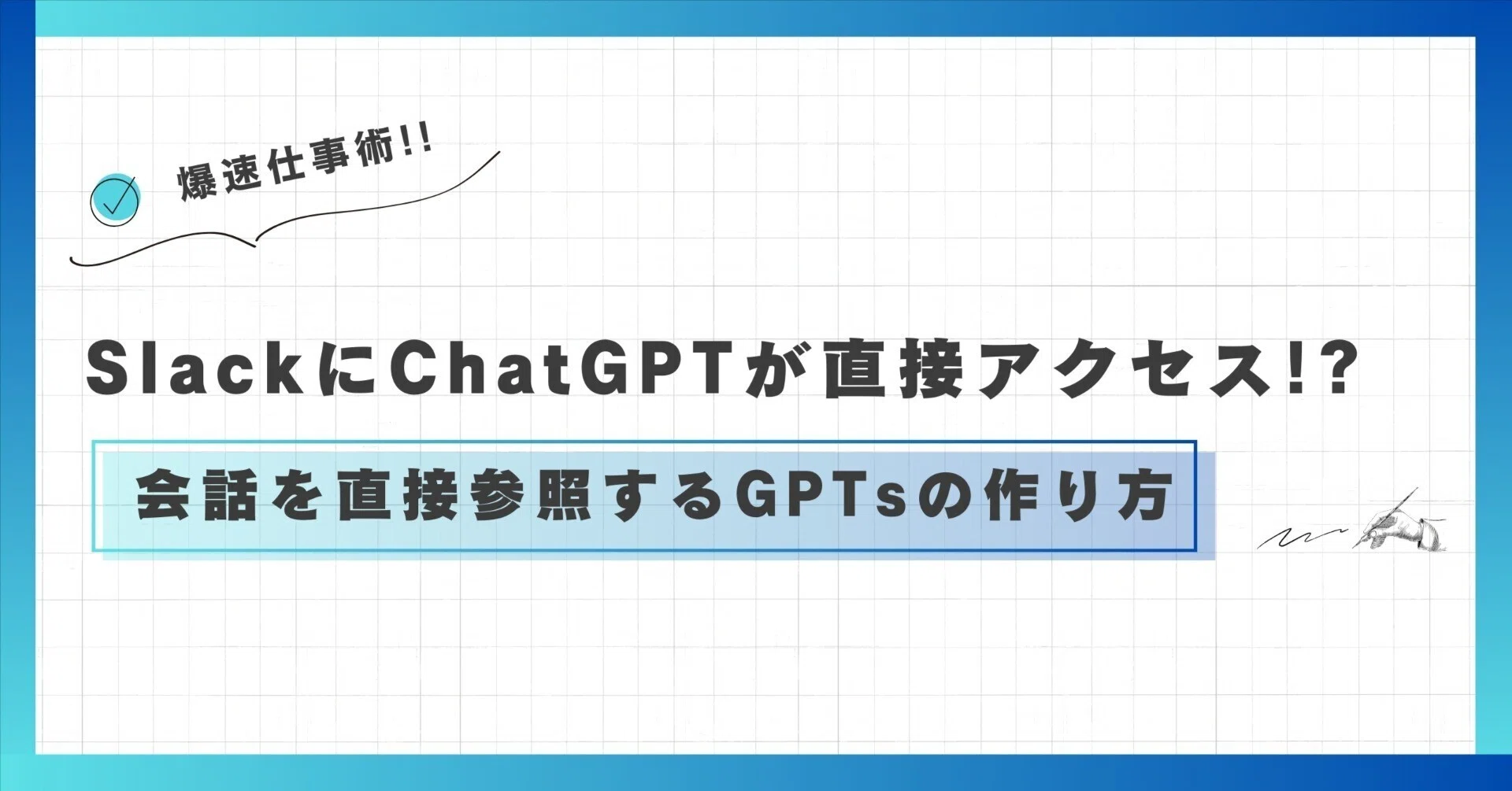 爆速仕事術!!

SlackにChatGPTが直接アクセス!?

会話を直接参照するGPTsの作り方